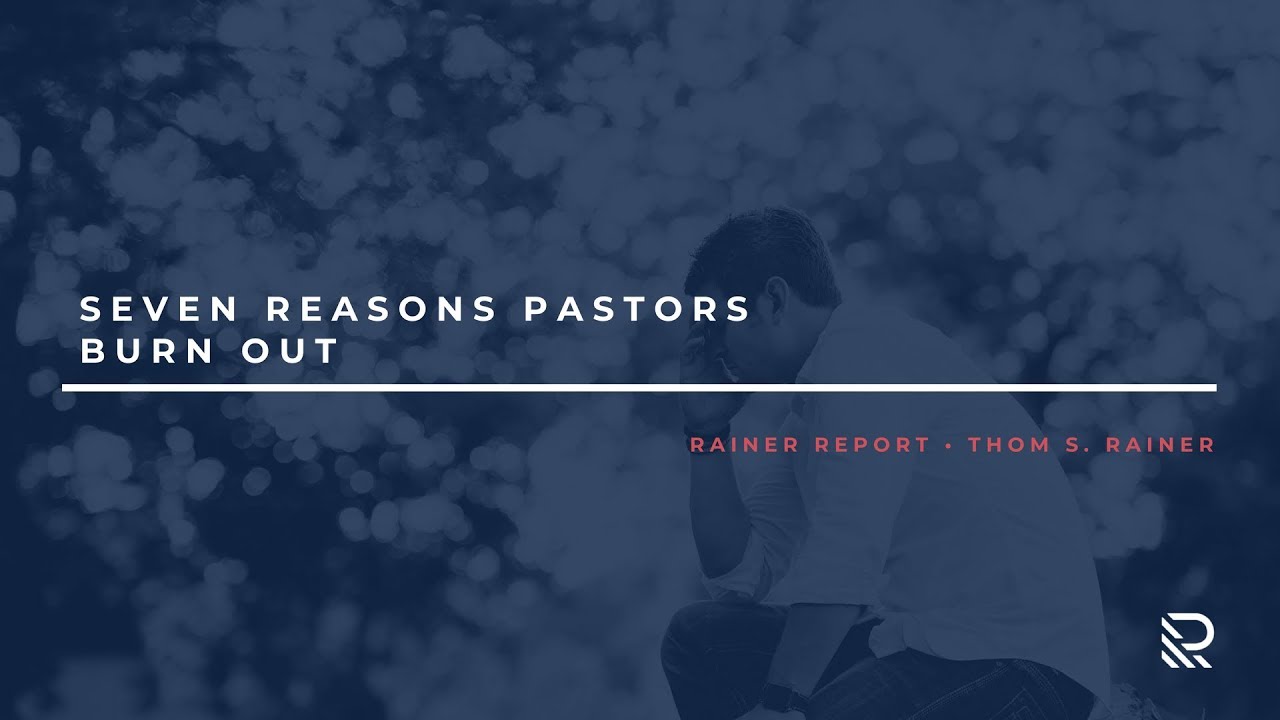 SEVEN REASONS PASTORS BURN OUT

RAINER REPORT • THOM S. RAINER

R